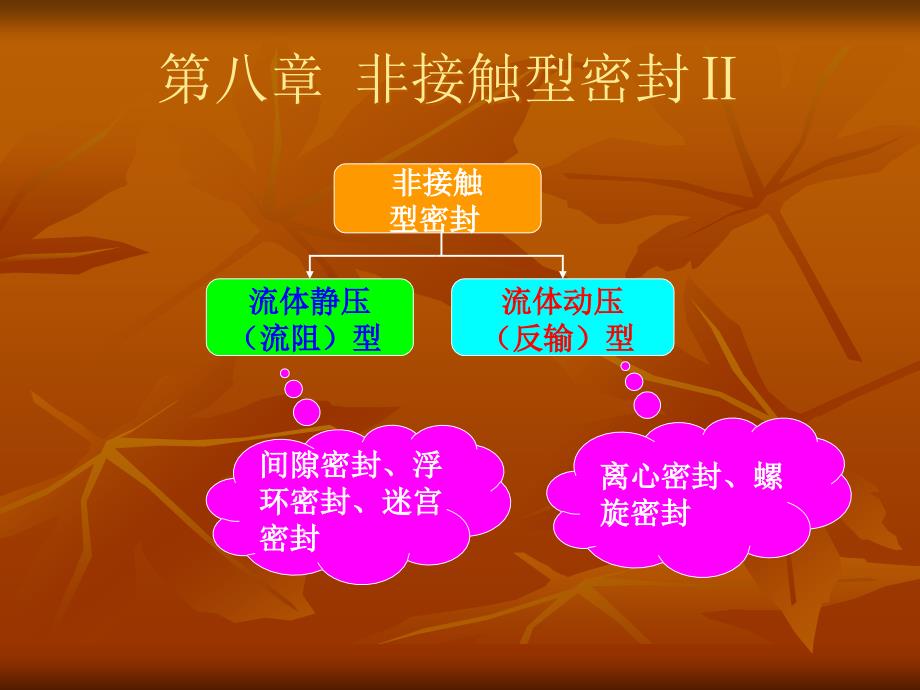 第八章 非接触型密封 II

非接触型密封

流体静压（流阻）型

流体动压（反输）型

间隙密封、浮环密封、迷宫密封

离心密封、螺旋密封